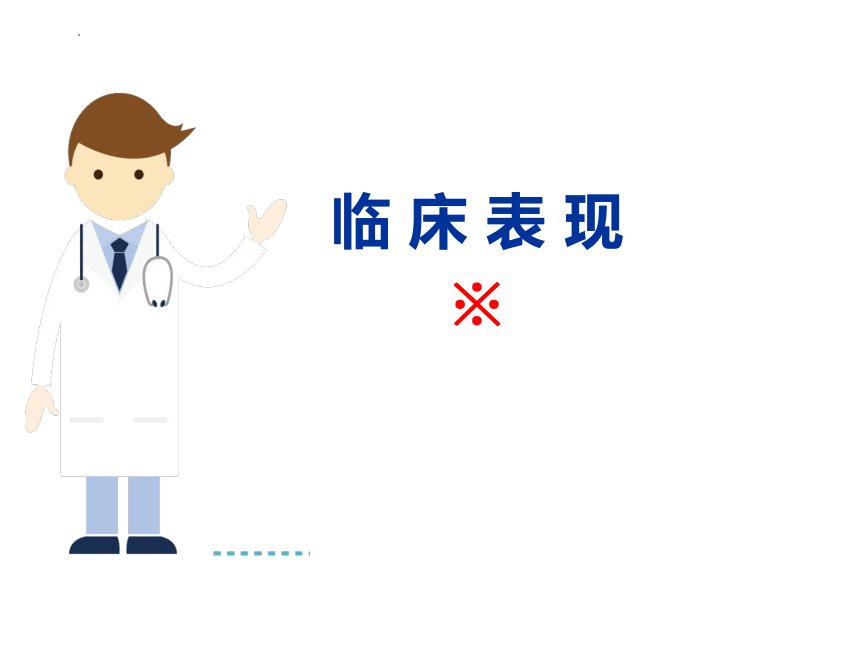 临床表现

※